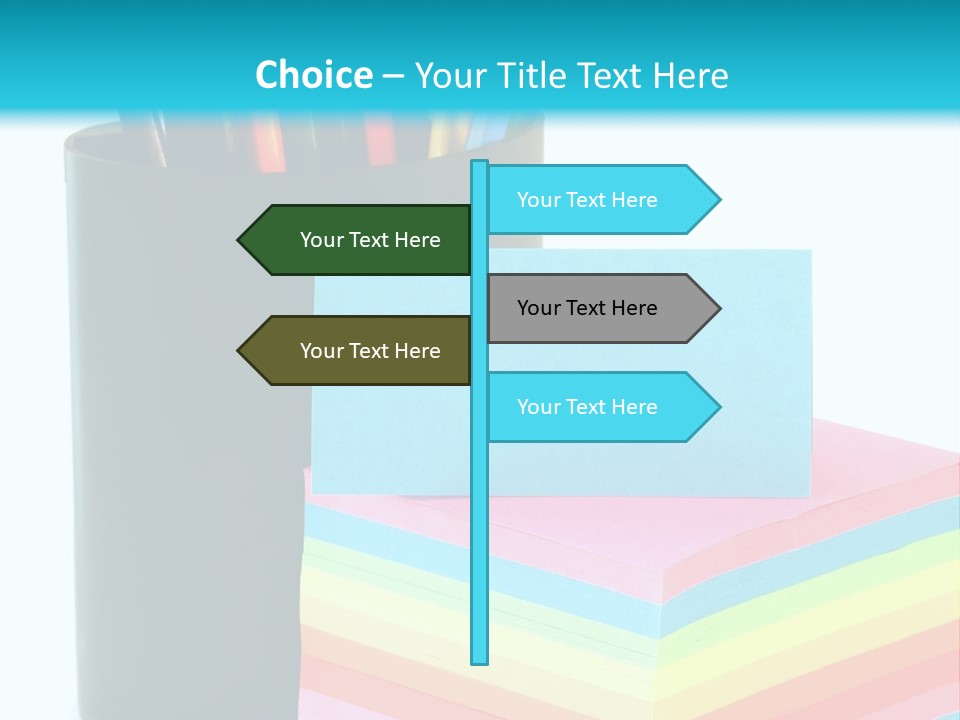 Choice – Your Title Text Here

Your Text Here

Your Text Here

Your Text Here

Your Text Here

Your Text Here